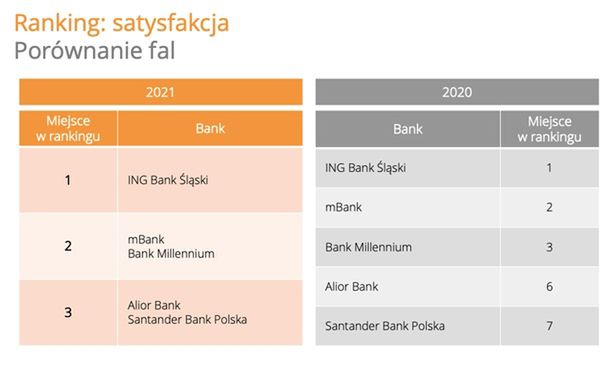 Ranking: satysfakcja
Porównanie fal

2021

| Miejsce w rankingu | Bank |
|---|---|
| 1 | ING Bank Śląski |
| 2 | mBank Bank Millennium |
| 3 | Alior Bank Santander Bank Polska |

2020

| Bank | Miejsce w rankingu |
|---|---|
| ING Bank Śląski | 1 |
| mBank | 2 |
| Bank Millennium | 3 |
| Alior Bank | 6 |
| Santander Bank Polska | 7 |